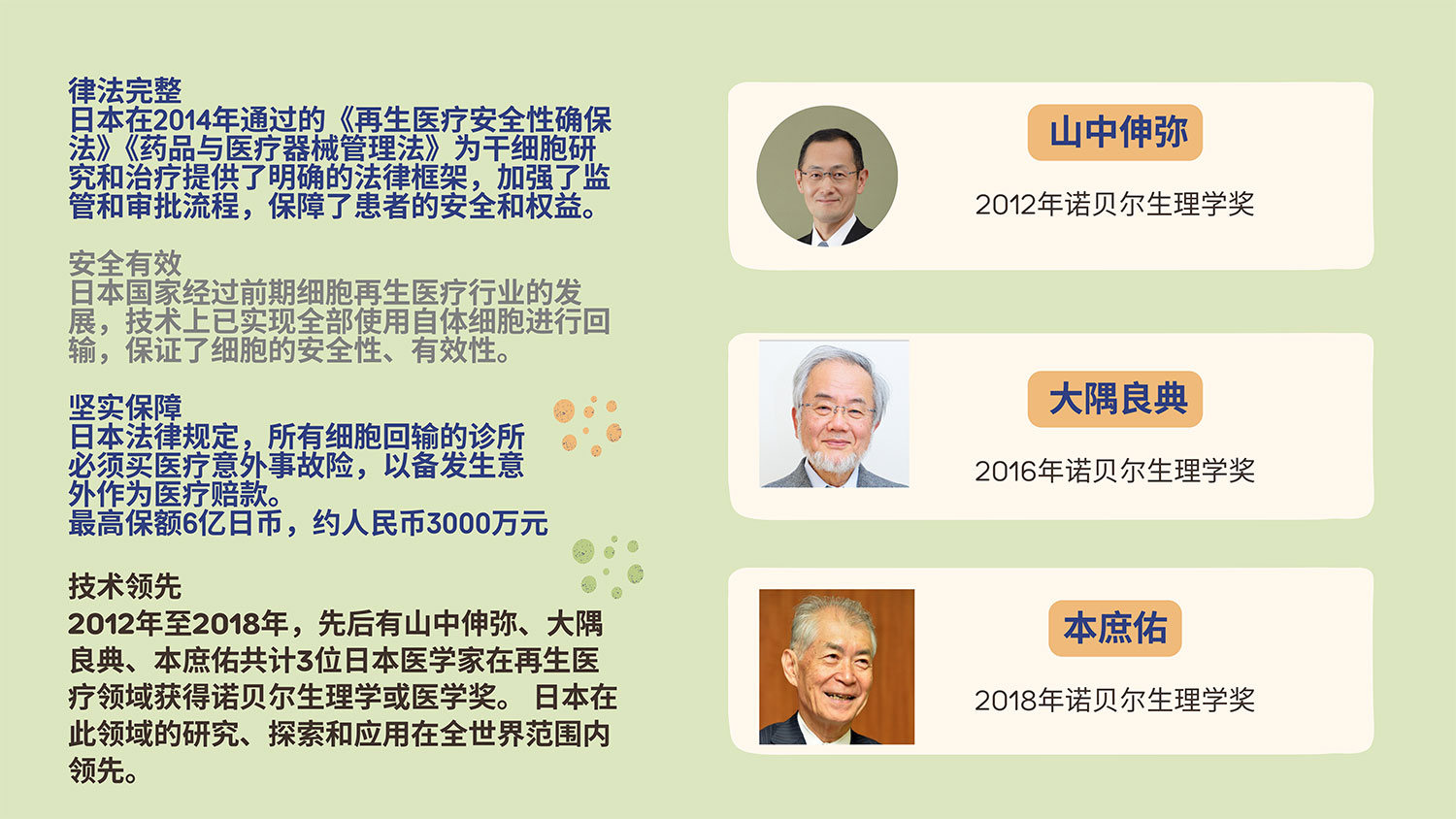 律法完整
日本在2014年通过的《再生医疗安全性确保法》《药品与医疗器械管理法》为干细胞研究和治疗提供了明确的法律框架，加强了监管和审批流程，保障了患者的安全和权益。

安全有效
日本国家经过前期细胞再生医疗行业的发展，技术上已实现全部使用自体细胞进行回输，保证了细胞的安全性、有效性。

坚实保障
日本法律规定，所有细胞回输的诊所必须买医疗意外事故险，以备发生意外作为医疗赔款。
最高保额6亿日币，约人民币3000万元

技术领先
2012年至2018年，先后有山中伸弥、大隅良典、本庶佑共计3位日本医学家在再生医疗领域获得诺贝尔生理学或医学奖。 日本在此领域的研究、探索和应用在全世界范围内领先。

山中伸弥
2012年诺贝尔生理学奖

大隅良典
2016年诺贝尔生理学奖

本庶佑
2018年诺贝尔生理学奖